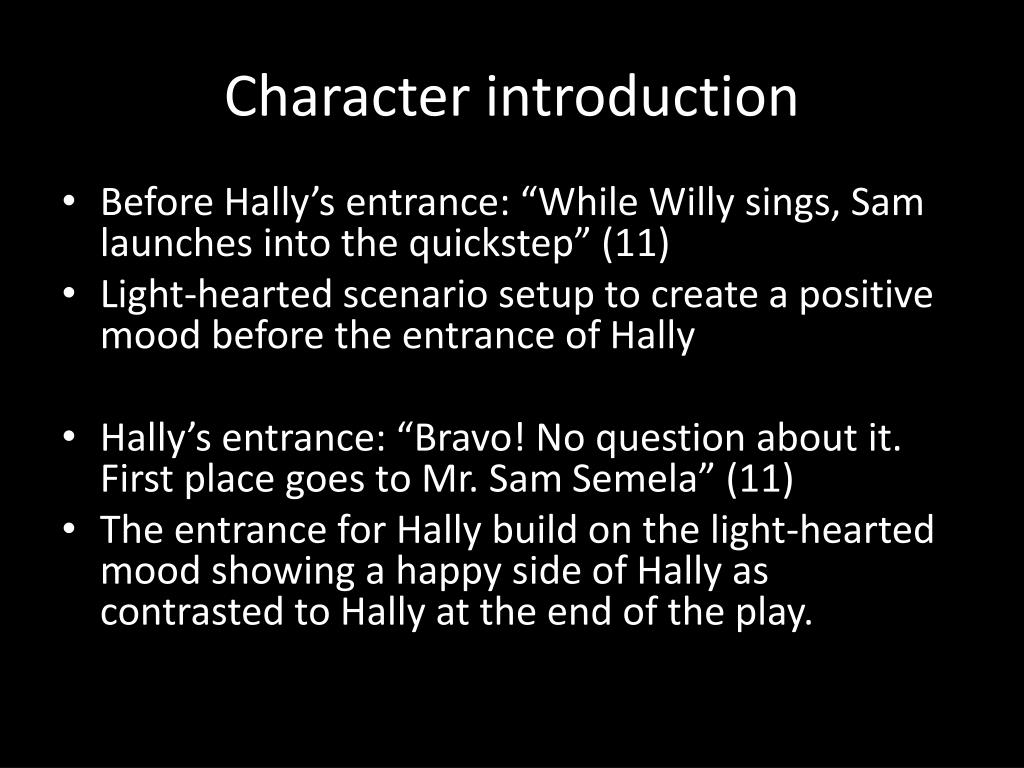 Character introduction

• Before Hally’s entrance: “While Willy sings, Sam launches into the quickstep” (11)
• Light-hearted scenario setup to create a positive mood before the entrance of Hally

• Hally’s entrance: “Bravo! No question about it. First place goes to Mr. Sam Semela” (11)
• The entrance for Hally build on the light-hearted mood showing a happy side of Hally as contrasted to Hally at the end of the play.